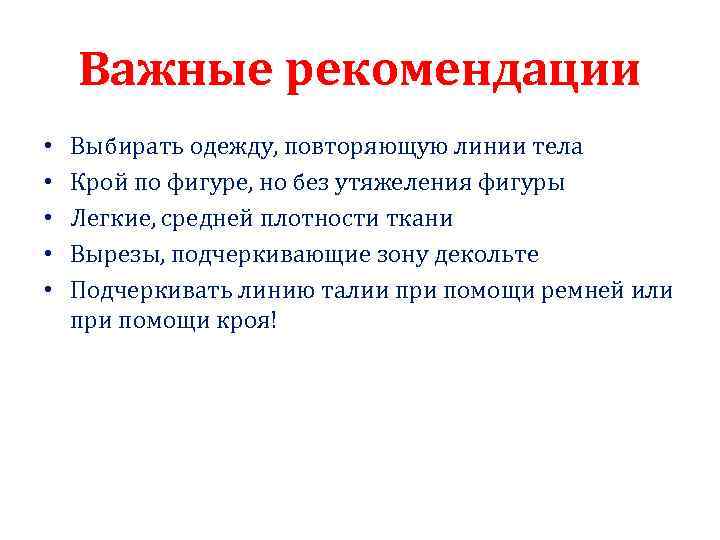 Важные рекомендации

• Выбирать одежду, повторяющую линии тела
• Крой по фигуре, но без утяжеления фигуры
• Легкие, средней плотности ткани
• Вырезы, подчеркивающие зону декольте
• Подчеркивать линию талии при помощи ремней или при помощи кроя!